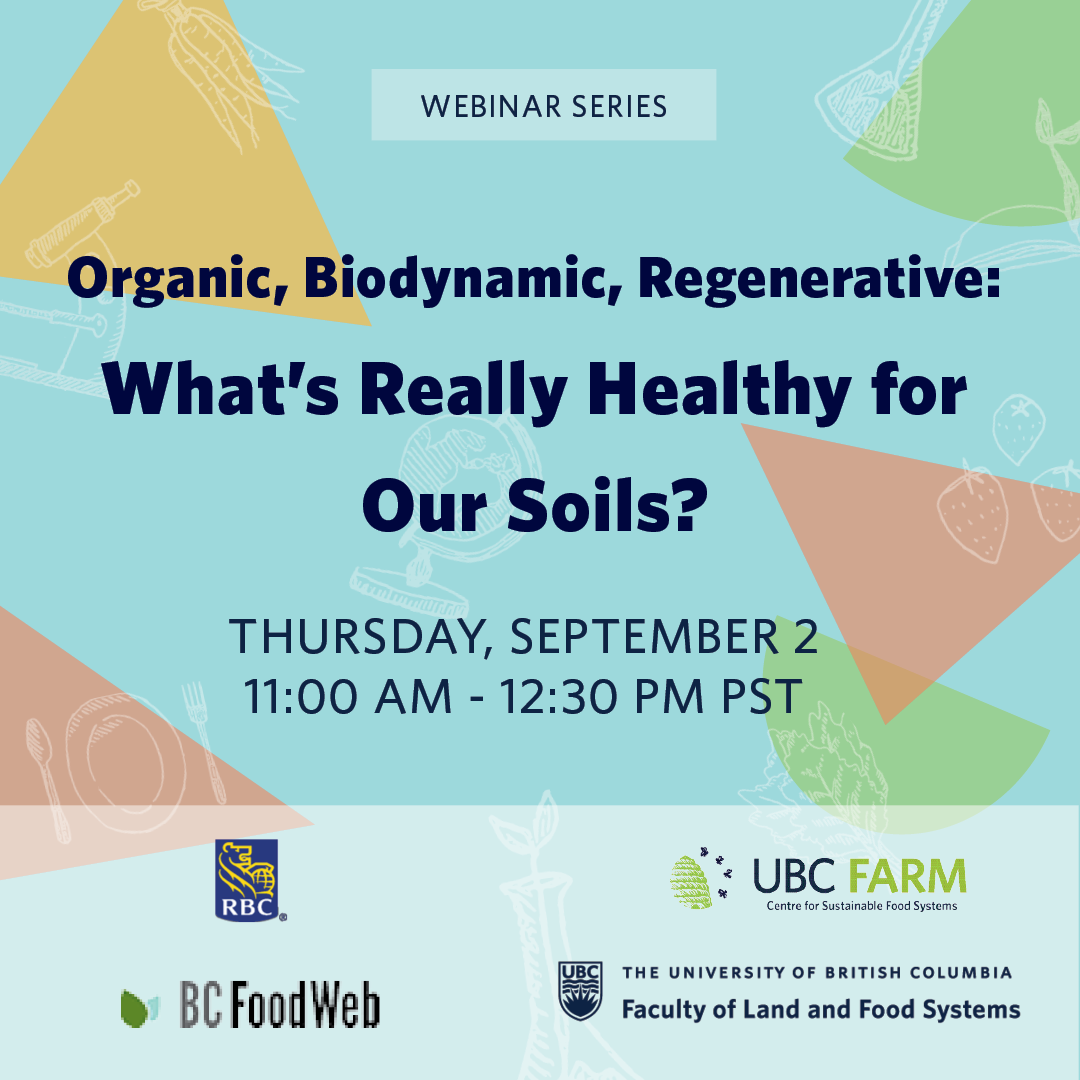 WEBINAR SERIES

Organic, Biodynamic, Regenerative:
What's Really Healthy for Our Soils?

THURSDAY, SEPTEMBER 2
11:00 AM - 12:30 PM PST

RBC

UBC FARM
Centre for Sustainable Food Systems

BC FoodWeb

UBC
THE UNIVERSITY OF BRITISH COLUMBIA
Faculty of Land and Food Systems